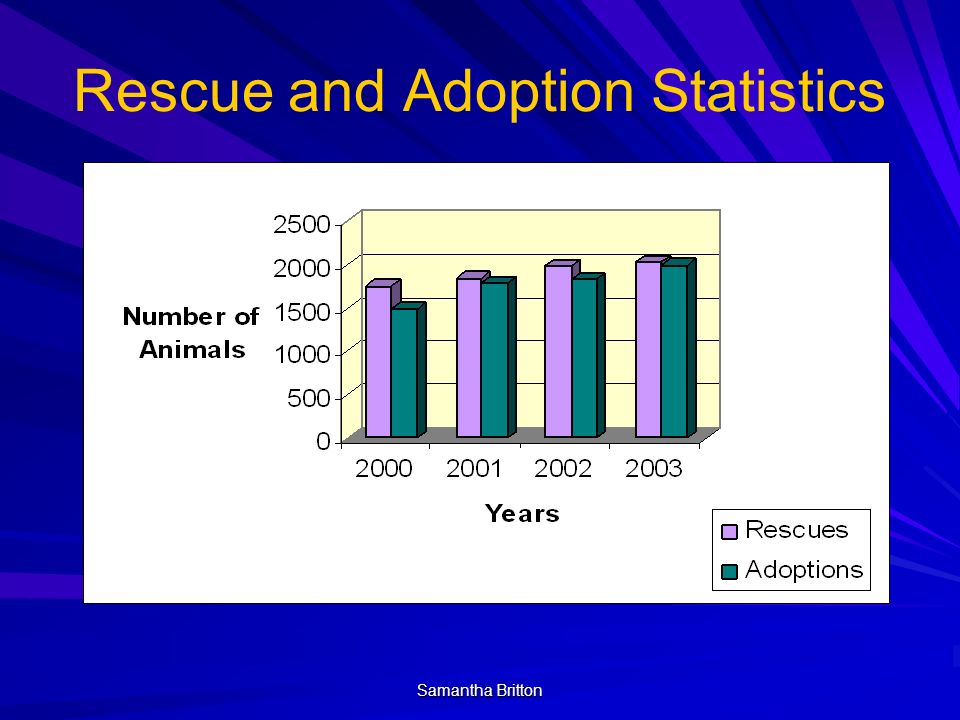 Rescue and Adoption Statistics

Number of Animals

2500
2000
1500
1000
500
0

2000 2001 2002 2003

Years

Rescues
Adoptions

Samantha Britton